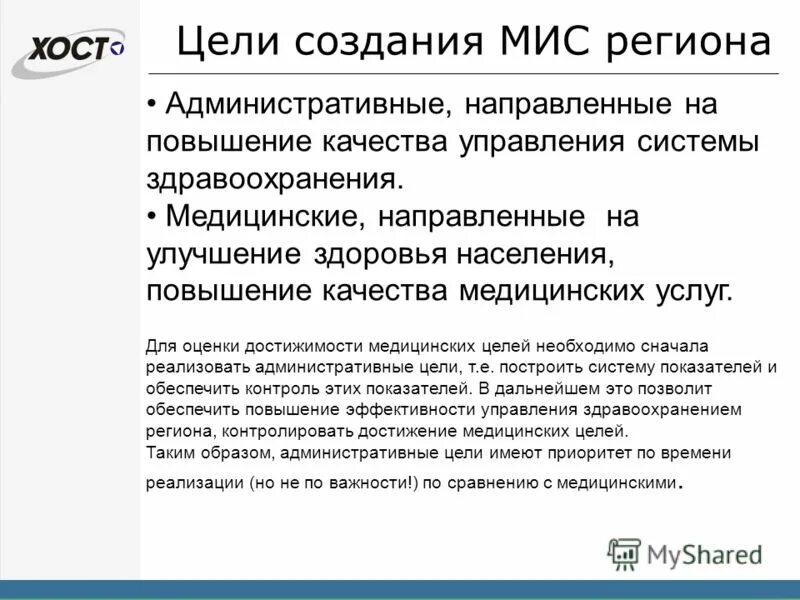 ХОСТ

Цели создания МИС региона

• Административные, направленные на повышение качества управления системы здравоохранения.
• Медицинские, направленные на улучшение здоровья населения, повышение качества медицинских услуг.

Для оценки достижимости медицинских целей необходимо сначала реализовать административные цели, т.е. построить систему показателей и обеспечить контроль этих показателей. В дальнейшем это позволит обеспечить повышение эффективности управления здравоохранением региона, контролировать достижение медицинских целей.
Таким образом, административные цели имеют приоритет по времени реализации (но не по важности!) по сравнению с медицинскими.

MyShared